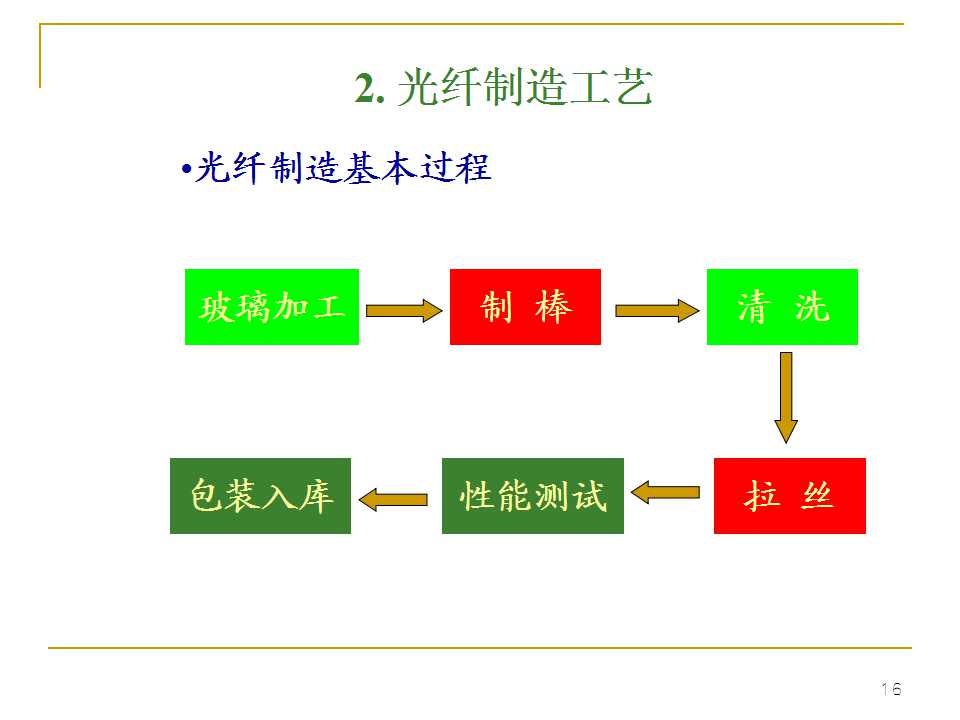 2. 光纤制造工艺

•光纤制造基本过程

玻璃加工

制 棒

清 洗

拉 丝

性能测试

包装入库

16